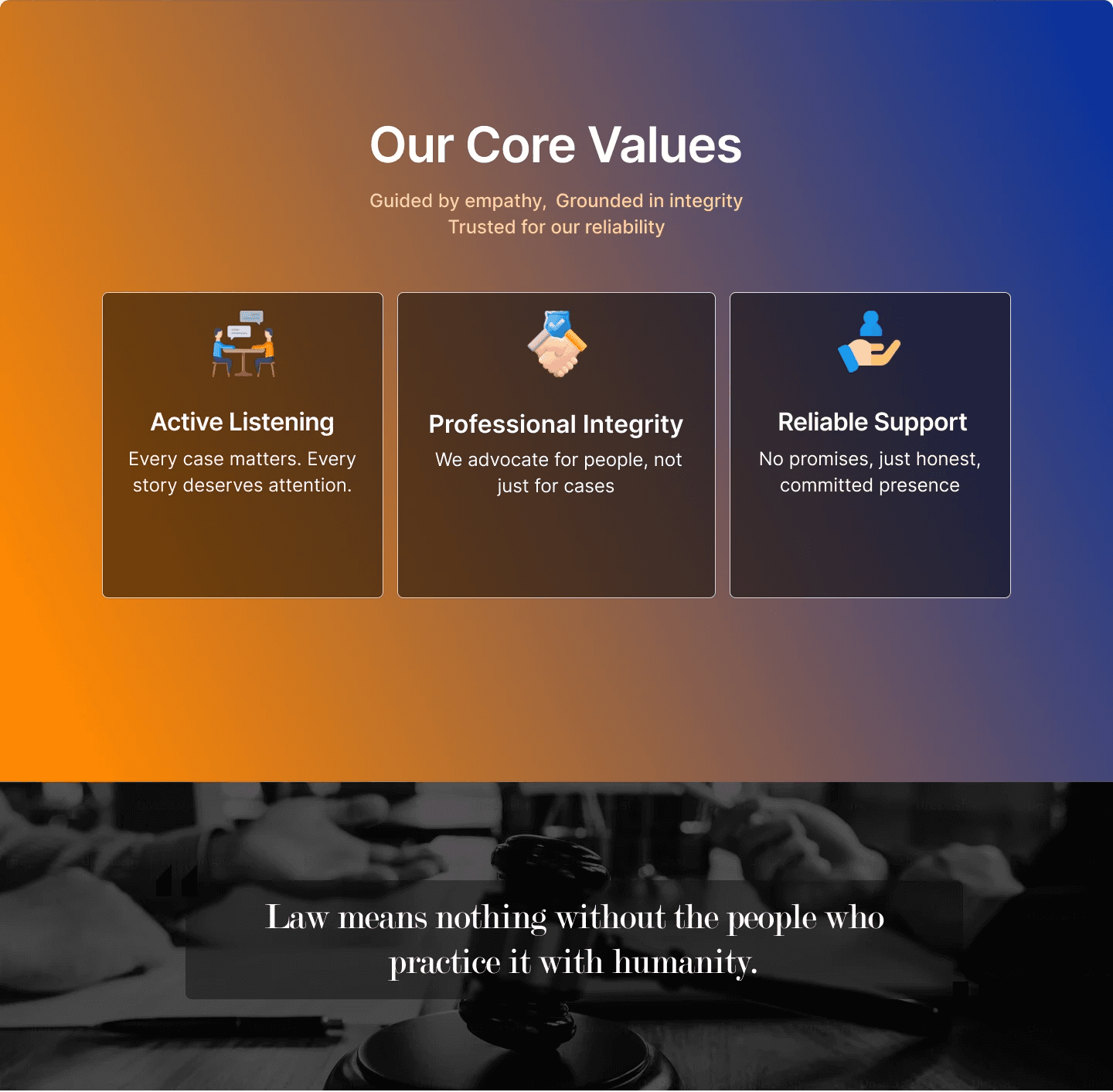 Our Core Values

Guided by empathy, Grounded in integrity
Trusted for our reliability

Active Listening

Every case matters. Every story deserves attention.

Professional Integrity

We advocate for people, not just for cases

Reliable Support

No promises, just honest, committed presence

Law means nothing without the people who practice it with humanity.